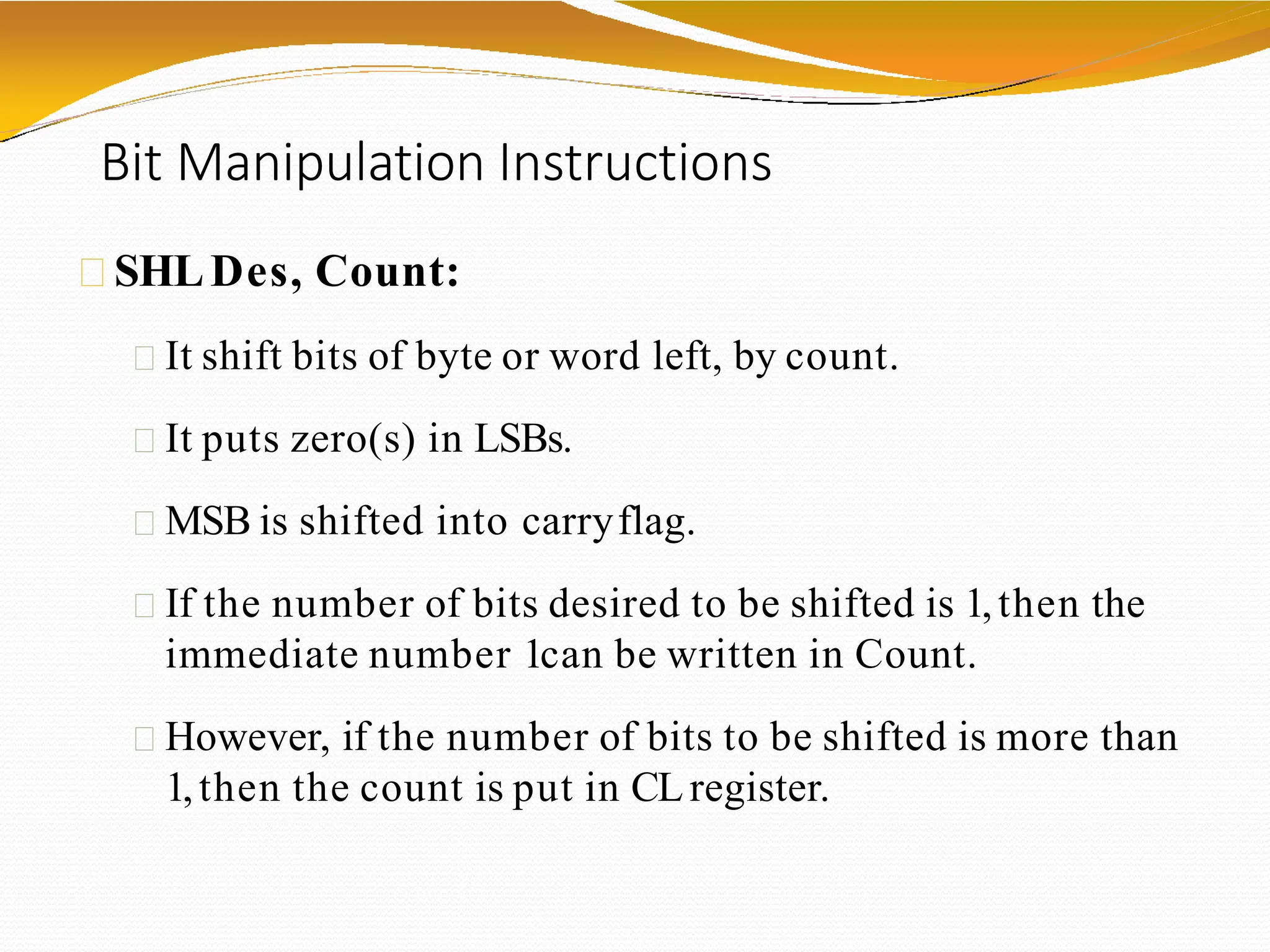 Bit Manipulation Instructions

SHL Des, Count:

It shift bits of byte or word left, by count.

It puts zero(s) in LSBs.

MSB is shifted into carry flag.

If the number of bits desired to be shifted is 1, then the immediate number 1can be written in Count.

However, if the number of bits to be shifted is more than 1, then the count is put in CL register.